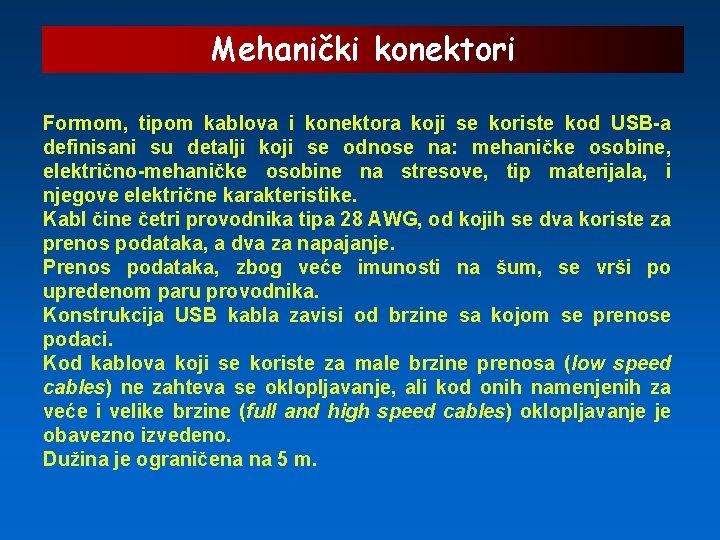 Mehanički konektori

Formom, tipom kablova i konektora koji se koriste kod USB-a definisani su detalji koji se odnose na: mehaničke osobine, električno-mehaničke osobine na stresove, tip materijala, i njegove električne karakteristike.
Kabl čine četri provodnika tipa 28 AWG, od kojih se dva koriste za prenos podataka, a dva za napajanje.
Prenos podataka, zbog veće imunosti na šum, se vrši po upredenom paru provodnika.
Konstrukcija USB kabla zavisi od brzine sa kojom se prenose podaci.
Kod kablova koji se koriste za male brzine prenosa (low speed cables) ne zahteva se oklopljavanje, ali kod onih namenjenih za veće i velike brzine (full and high speed cables) oklopljavanje je obavezno izvedeno.
Dužina je ograničena na 5 m.